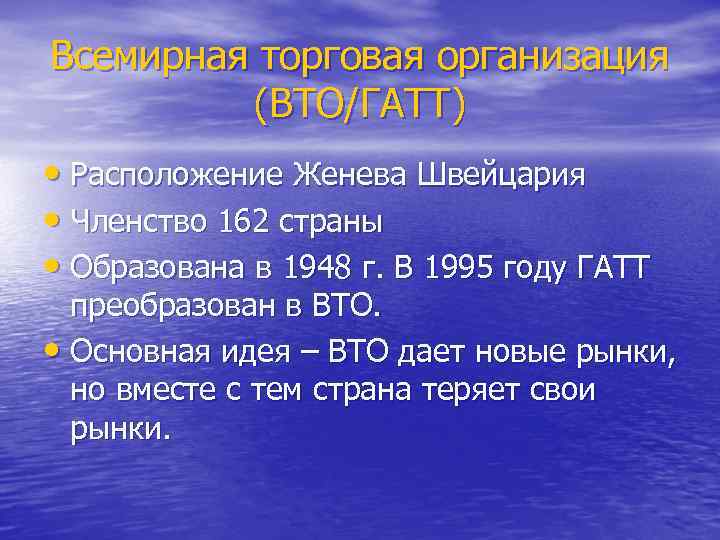 Всемирная торговая организация (ВТО/ГАТТ)

• Расположение Женева Швейцария
• Членство 162 страны
• Образована в 1948 г. В 1995 году ГАТТ преобразован в ВТО.
• Основная идея – ВТО дает новые рынки, но вместе с тем страна теряет свои рынки.